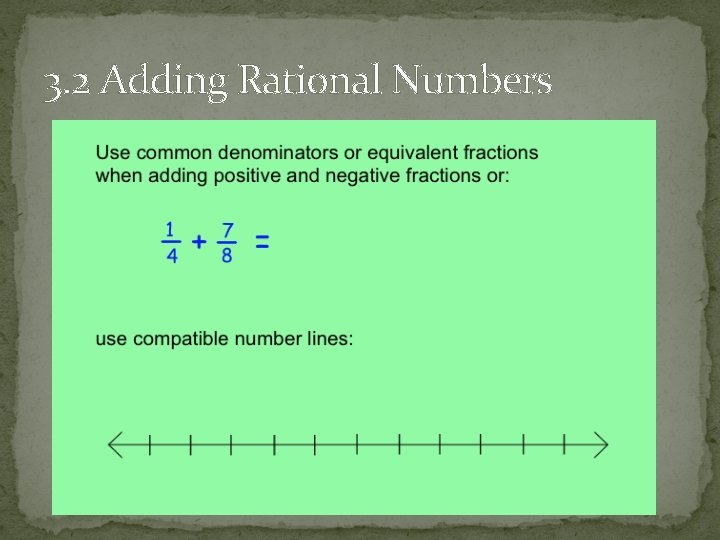 3.2 Adding Rational Numbers

Use common denominators or equivalent fractions when adding positive and negative fractions or:

$\frac{1}{4} + \frac{7}{8} =$

use compatible number lines: